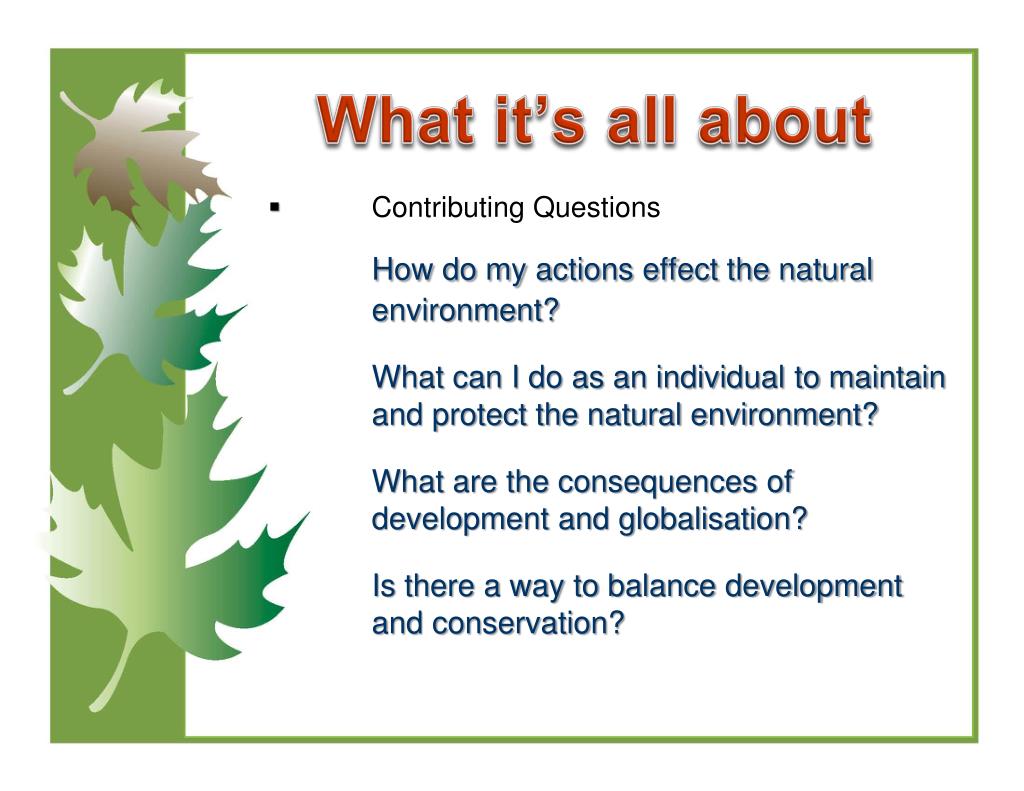 What it's all about

▪ Contributing Questions

How do my actions effect the natural environment?

What can I do as an individual to maintain and protect the natural environment?

What are the consequences of development and globalisation?

Is there a way to balance development and conservation?